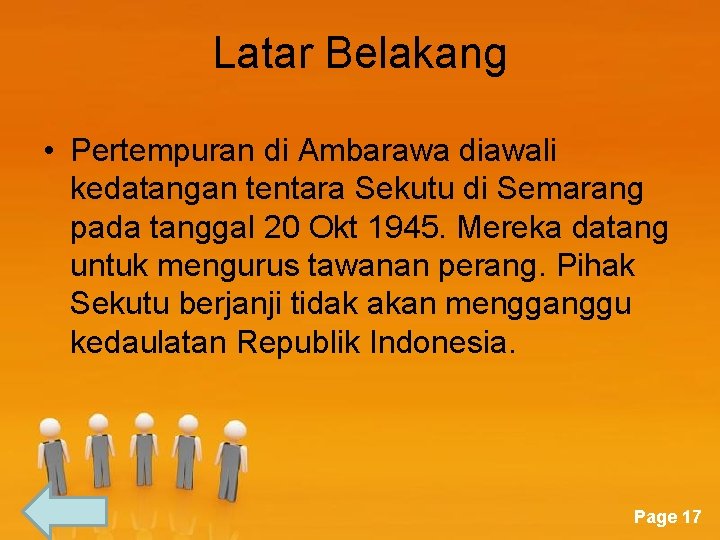 Latar Belakang

• Pertempuran di Ambarawa diawali kedatangan tentara Sekutu di Semarang pada tanggal 20 Okt 1945. Mereka datang untuk mengurus tawanan perang. Pihak Sekutu berjanji tidak akan mengganggu kedaulatan Republik Indonesia.

Page 17